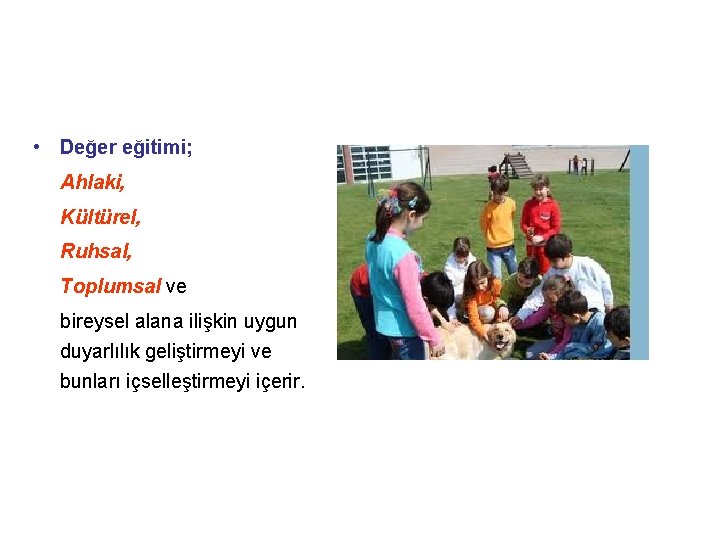 • Değer eğitimi;

Ahlaki,

Kültürel,

Ruhsal,

Toplumsal ve

bireysel alana ilişkin uygun duyarlılık geliştirmeyi ve bunları içselleştirmeyi içerir.